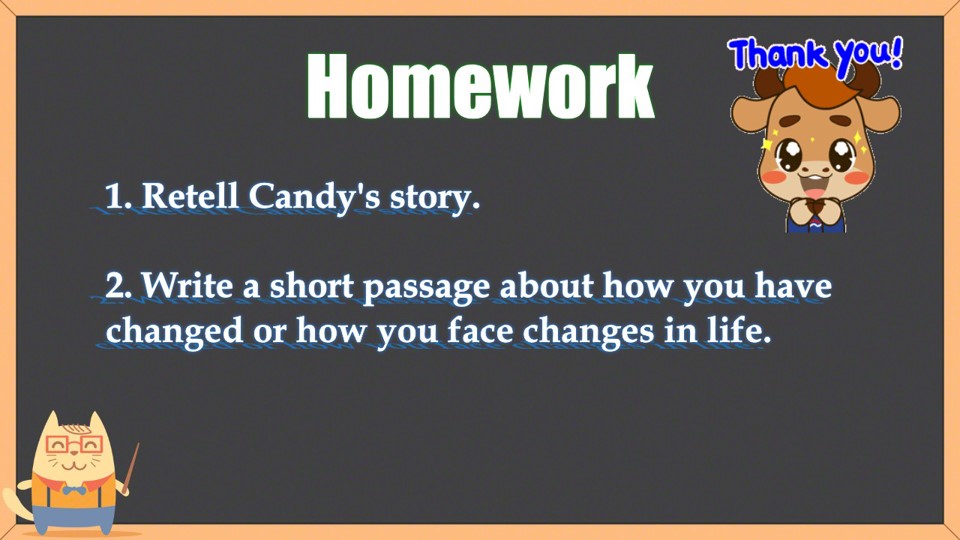 Homework

Thank you!

1. Retell Candy's story.

2. Write a short passage about how you have changed or how you face changes in life.